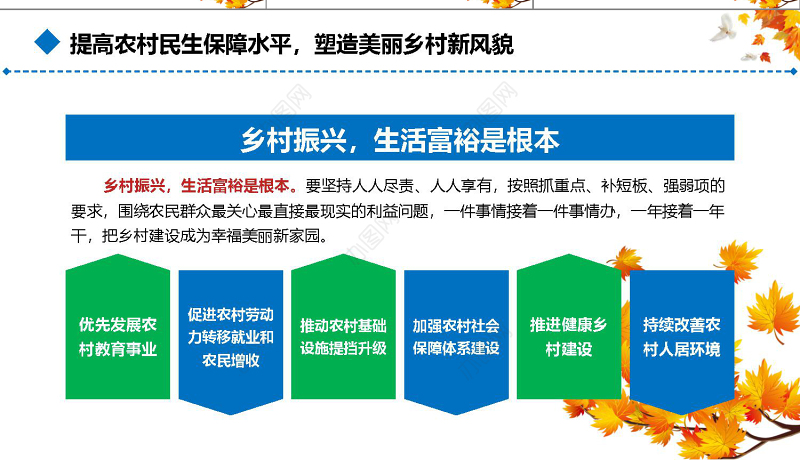 提高农村民生保障水平，塑造美丽乡村新风貌

乡村振兴，生活富裕是根本

乡村振兴，生活富裕是根本。要坚持人人尽责、人人享有，按照抓重点、补短板、强弱项的要求，围绕农民群众最关心最直接最现实的利益问题，一件事情接着一件事情办，一年接着一年干，把乡村建设成为幸福美丽新家园。

优先发展农村教育事业

促进农村劳动力转移就业和农民增收

推动农村基础设施提挡升级

加强农村社会保障体系建设

推进健康乡村建设

持续改善农村人居环境